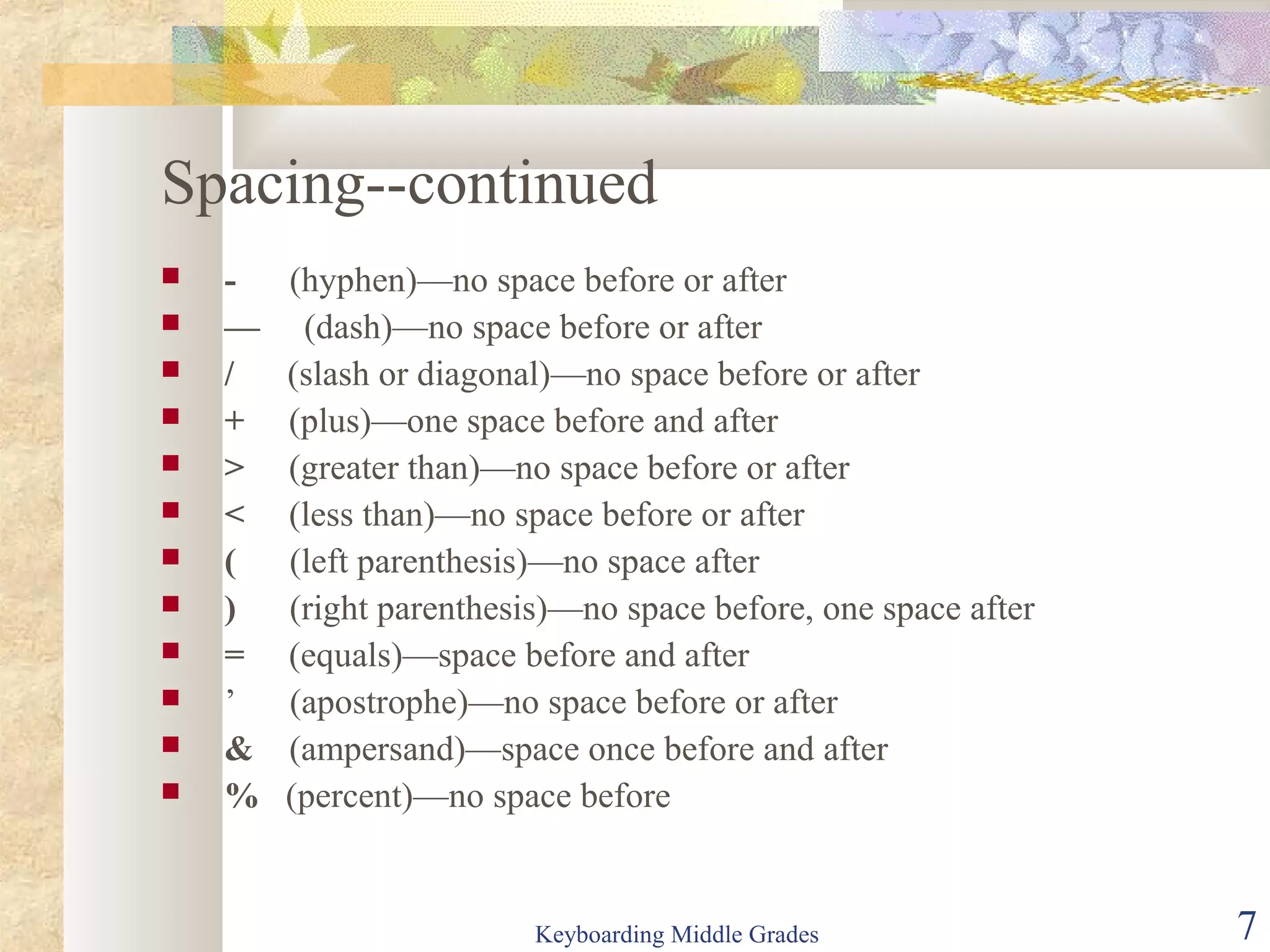 Spacing--continued

- - (hyphen)—no space before or after
- — (dash)—no space before or after
- / (slash or diagonal)—no space before or after
- + (plus)—one space before and after
- > (greater than)—no space before or after
- < (less than)—no space before or after
- ( (left parenthesis)—no space after
- ) (right parenthesis)—no space before, one space after
- = (equals)—space before and after
- ’ (apostrophe)—no space before or after
- & (ampersand)—space once before and after
- % (percent)—no space before

Keyboarding Middle Grades

7